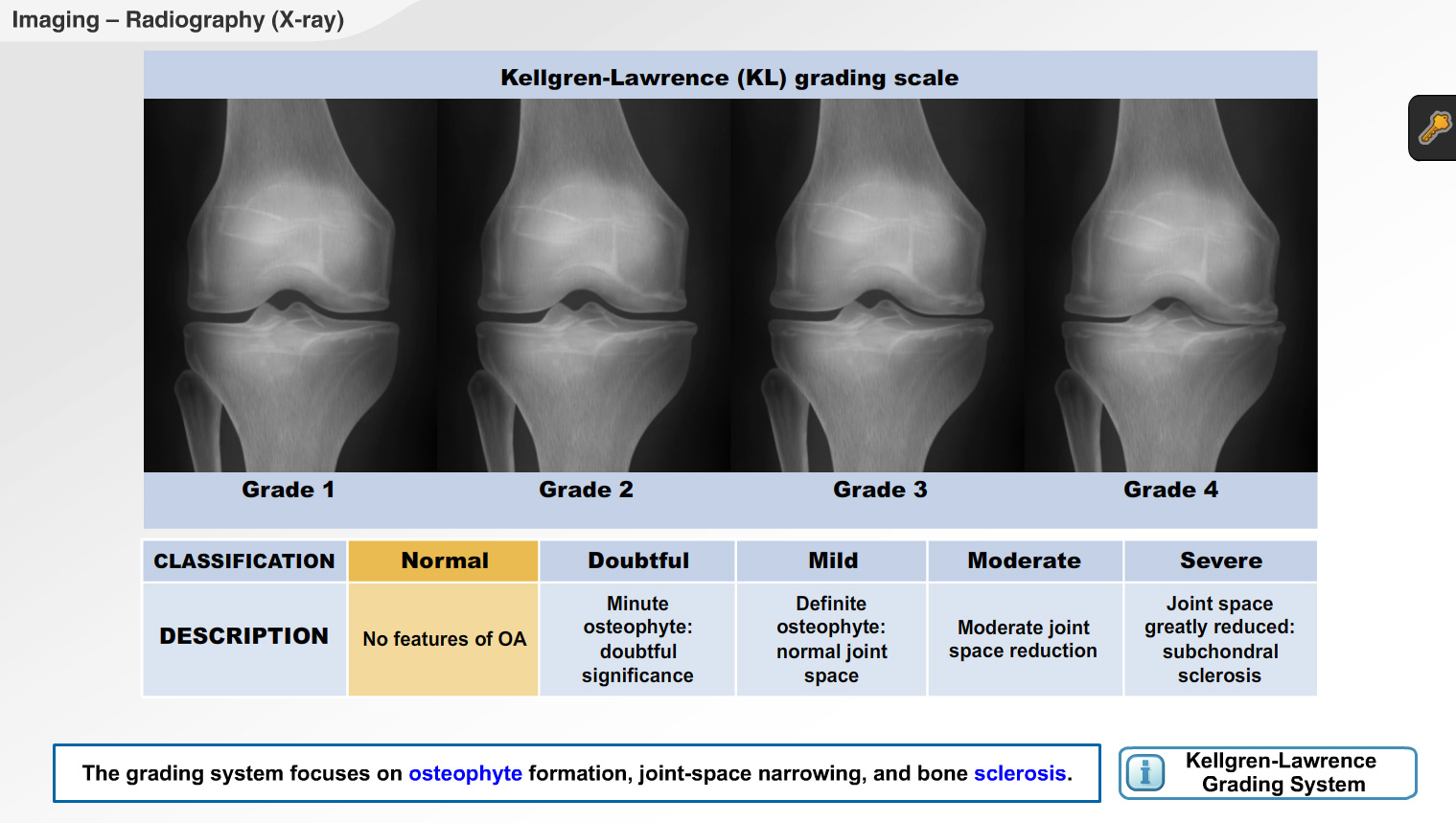 Imaging – Radiography (X-ray)

Kellgren-Lawrence (KL) grading scale

Grade 1 Grade 2 Grade 3 Grade 4

| CLASSIFICATION | Normal | Doubtful | Mild | Moderate | Severe |
|---|---|---|---|---|---|
| DESCRIPTION | No features of OA | Minute osteophyte: doubtful significance | Definite osteophyte: normal joint space | Moderate joint space reduction | Joint space greatly reduced: subchondral sclerosis |

The grading system focuses on osteophyte formation, joint-space narrowing, and bone sclerosis.

Kellgren-Lawrence Grading System